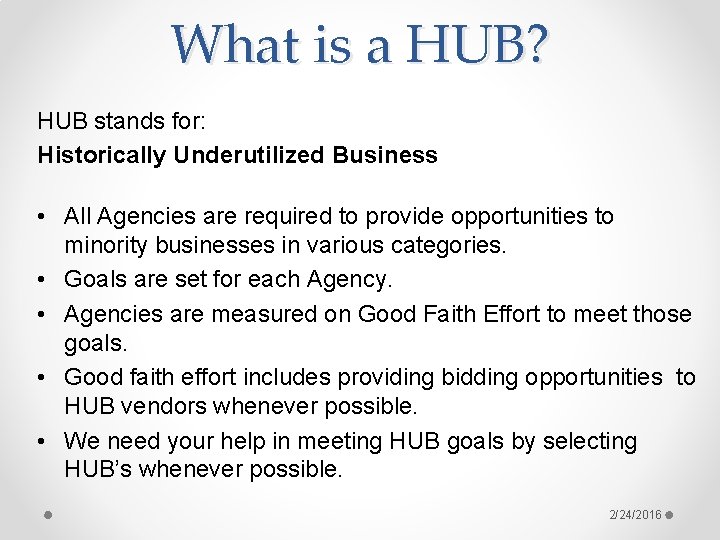 What is a HUB?

HUB stands for:
Historically Underutilized Business

• All Agencies are required to provide opportunities to minority businesses in various categories.
• Goals are set for each Agency.
• Agencies are measured on Good Faith Effort to meet those goals.
• Good faith effort includes providing bidding opportunities to HUB vendors whenever possible.
• We need your help in meeting HUB goals by selecting HUB's whenever possible.

2/24/2016